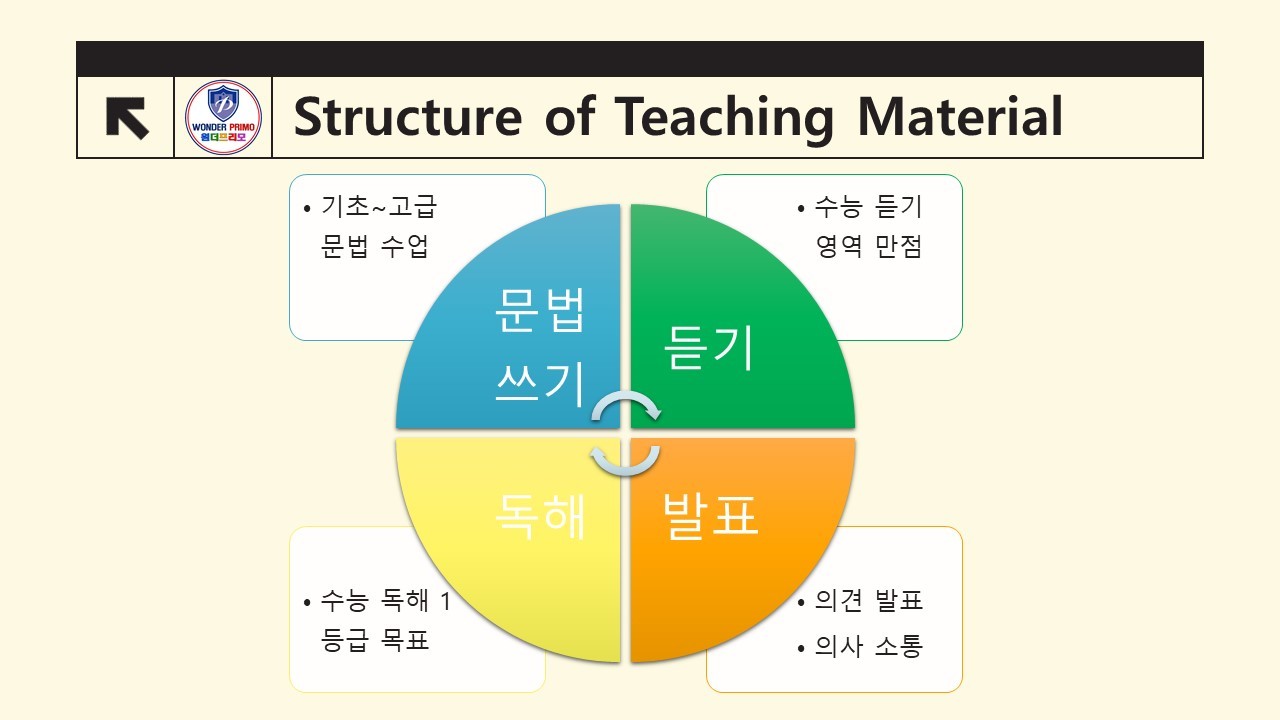 WONDER PRIMO
원더프리모

Structure of Teaching Material

• 기초~고급 문법 수업

• 수능 듣기 영역 만점

문법 쓰기

듣기

독해

발표

• 수능 독해 1 등급 목표

• 의견 발표
• 의사 소통